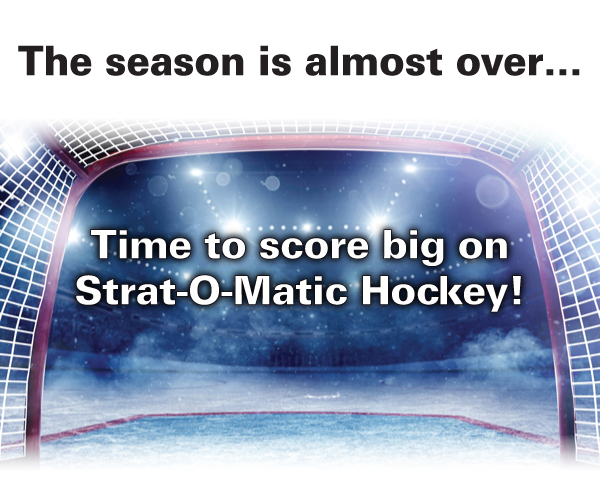 The season is almost over...

Time to score big on Strat-O-Matic Hockey!